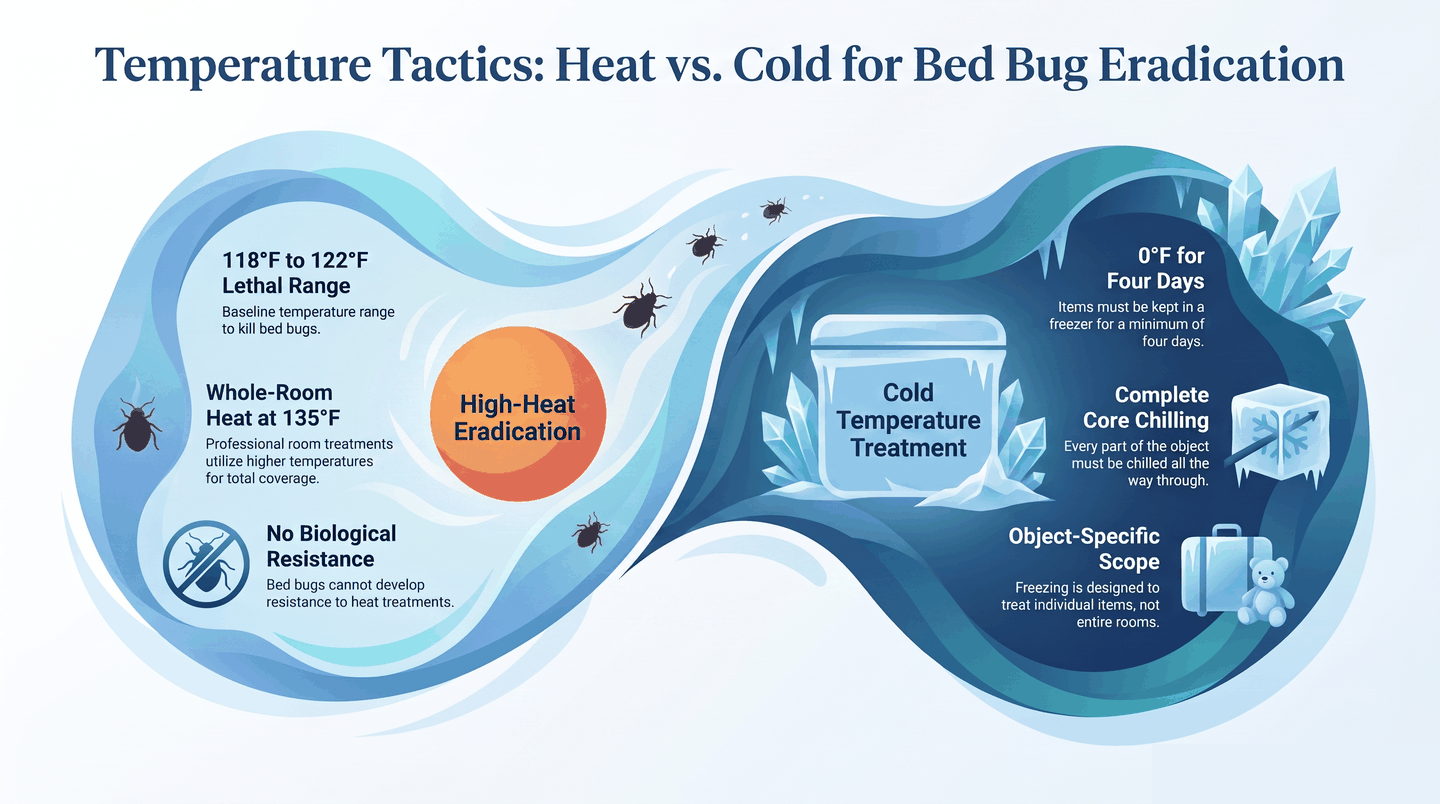 Temperature Tactics: Heat vs. Cold for Bed Bug Eradication

118°F to 122°F Lethal Range

Baseline temperature range to kill bed bugs.

Whole-Room Heat at 135°F

Professional room treatments utilize higher temperatures for total coverage.

No Biological Resistance

Bed bugs cannot develop resistance to heat treatments.

High-Heat Eradication

Cold Temperature Treatment

0°F for Four Days

Items must be kept in a freezer for a minimum of four days.

Complete Core Chilling

Every part of the object must be chilled all the way through.

Object-Specific Scope

Freezing is designed to treat individual items, not entire rooms.